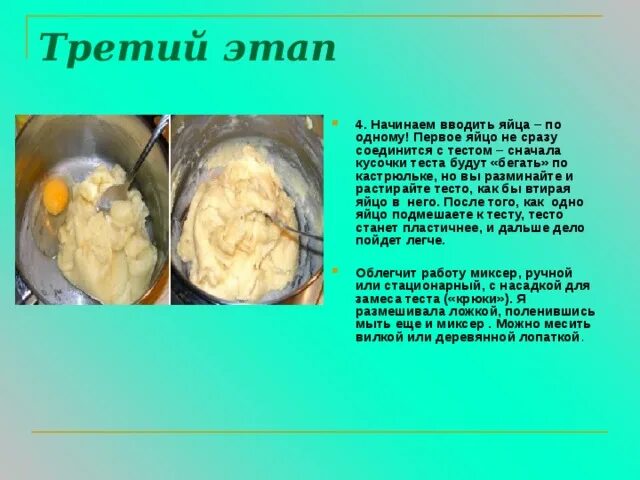 Третий этап

4. Начинаем вводить яйца – по одному! Первое яйцо не сразу соединится с тестом – сначала кусочки теста будут «бегать» по кастрюльке, но вы разминайте и растирайте тесто, как бы втирая яйцо в него. После того, как одно яйцо подмешаете к тесту, тесто станет пластичнее, и дальше дело пойдет легче.

Облегчит работу миксер, ручной или стационарный, с насадкой для замеса теста («крюки»). Я размешивала ложкой, поленившись мыть еще и миксер . Можно месить вилкой или деревянной лопаткой.